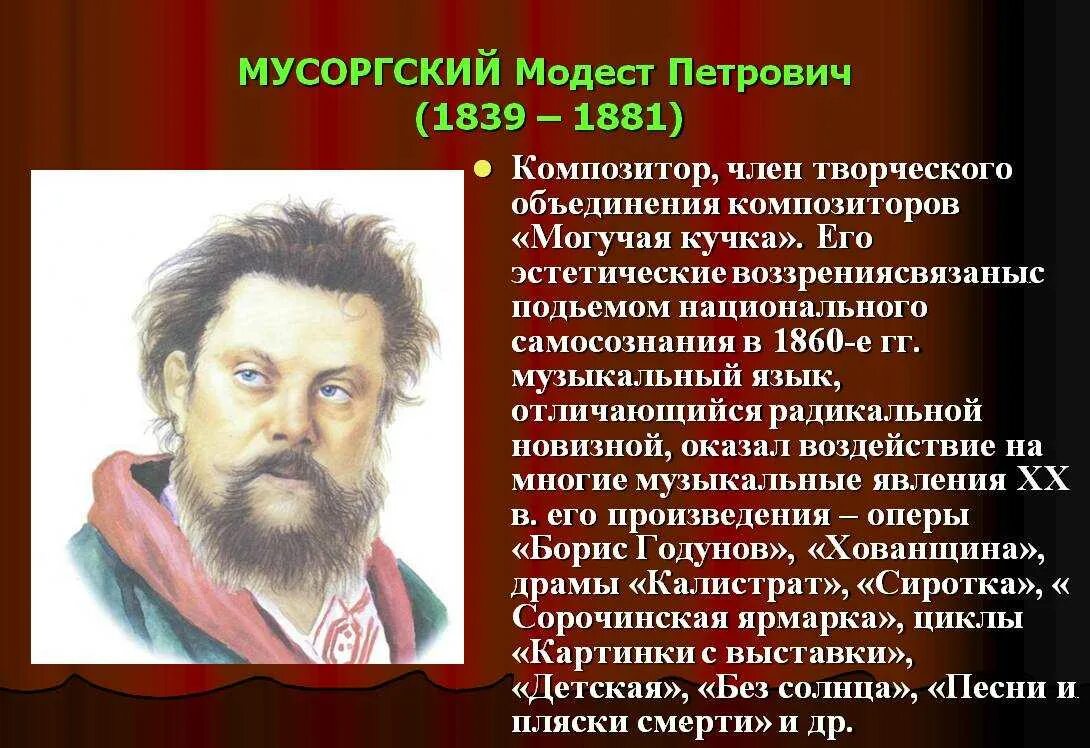 МУСОРГСКИЙ Модест Петрович
(1839 – 1881)

Композитор, член творческого объединения композиторов «Могучая кучка». Его эстетические воззрениясвязаныс подьемом национального самосознания в 1860-е гг. музыкальный язык, отличающийся радикальной новизной, оказал воздействие на многие музыкальные явления XX в. его произведения – оперы «Борис Годунов», «Хованщина», драмы «Калистрат», «Сиротка», « Сорочинская ярмарка», циклы «Картинки с выставки», «Детская», «Без солнца», «Песни и пляски смерти» и др.